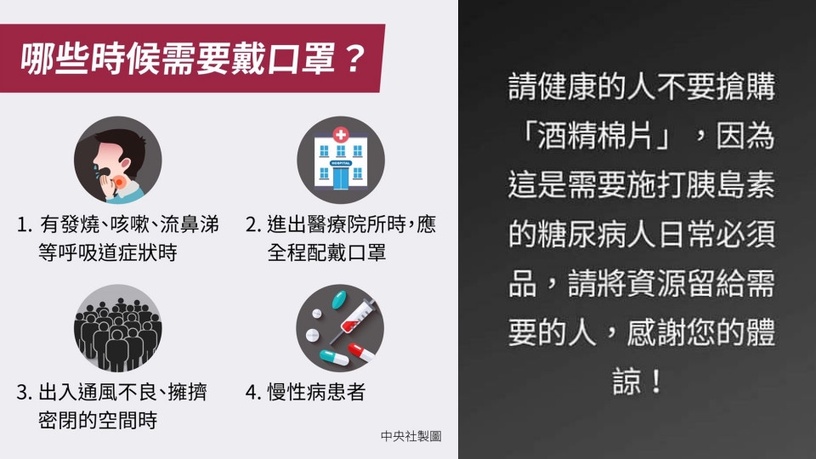 哪些時候需要戴口罩？

HOSPITAL

1. 有發燒、咳嗽、流鼻涕等呼吸道症狀時

2. 進出醫療院所時，應全程配戴口罩

3. 出入通風不良、擁擠密閉的空間時

4. 慢性病患者

中央社製圖

請健康的人不要搶購「酒精棉片」，因為這是需要施打胰島素的糖尿病人日常必須品，請將資源留給需要的人，感謝您的體諒！